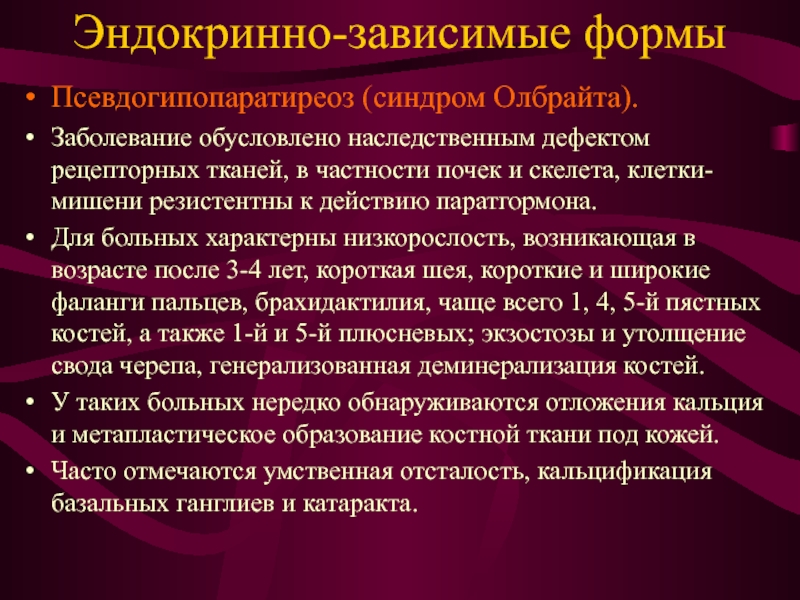 Эндокринно-зависимые формы

• Псевдогипопаратиреоз (синдром Олбрайта).
• Заболевание обусловлено наследственным дефектом рецепторных тканей, в частности почек и скелета, клетки-мишени резистентны к действию паратгормона.
• Для больных характерны низкорослость, возникающая в возрасте после 3-4 лет, короткая шея, короткие и широкие фаланги пальцев, брахидактилия, чаще всего 1, 4, 5-й пястных костей, а также 1-й и 5-й плюсневых; экзостозы и утолщение свода черепа, генерализованная деминерализация костей.
• У таких больных нередко обнаруживаются отложения кальция и метапластическое образование костной ткани под кожей.
• Часто отмечаются умственная отсталость, кальцификация базальных ганглиев и катаракта.